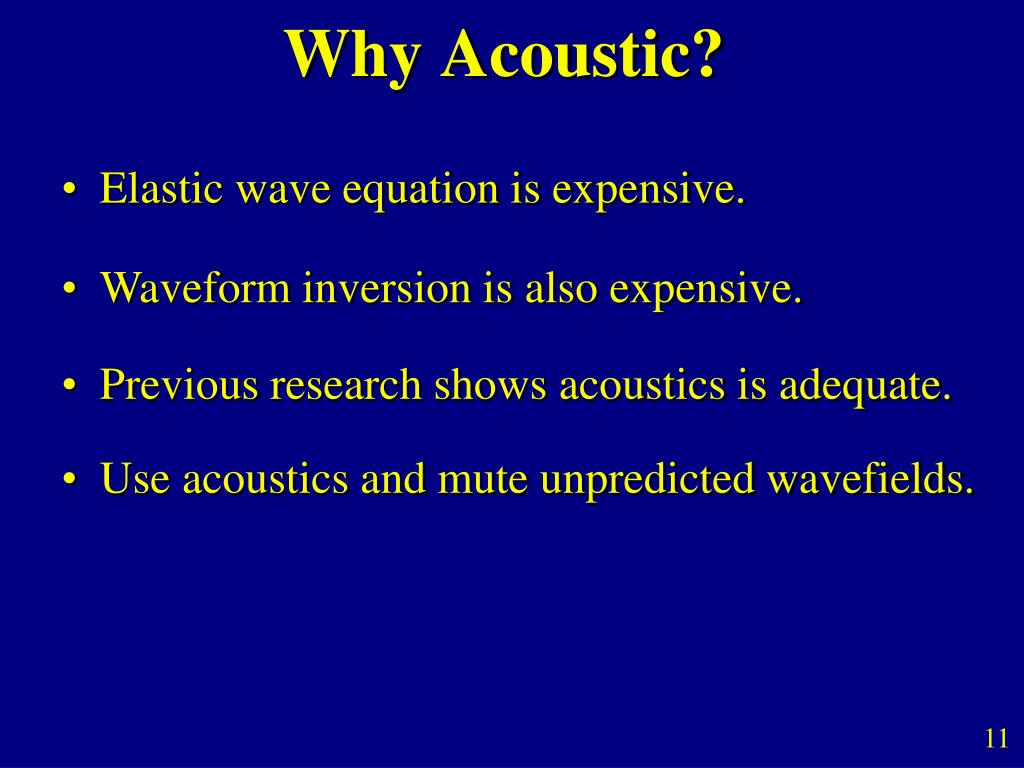 Why Acoustic?

• Elastic wave equation is expensive.

• Waveform inversion is also expensive.

• Previous research shows acoustics is adequate.

• Use acoustics and mute unpredicted wavefields.

11